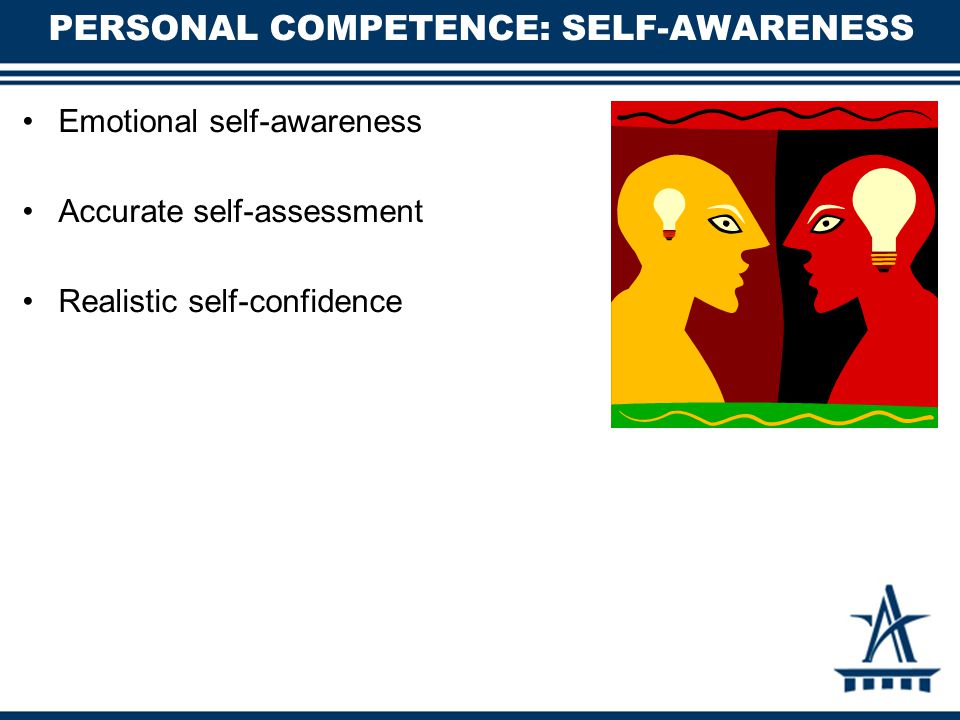 PERSONAL COMPETENCE: SELF-AWARENESS

• Emotional self-awareness

• Accurate self-assessment

• Realistic self-confidence